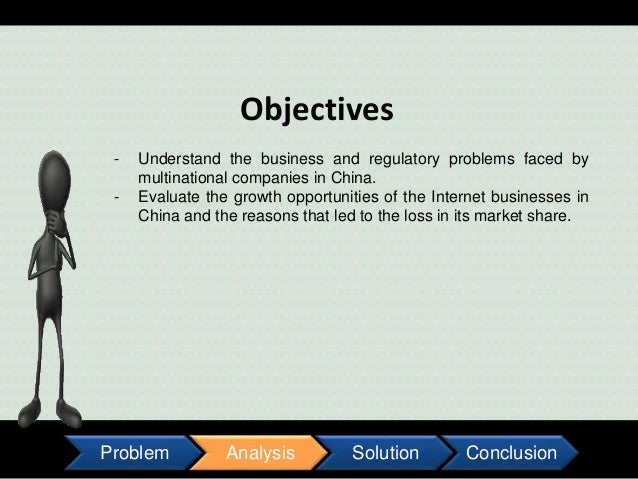 Objectives

- Understand the business and regulatory problems faced by multinational companies in China.
- Evaluate the growth opportunities of the Internet businesses in China and the reasons that led to the loss in its market share.

Problem Analysis Solution Conclusion